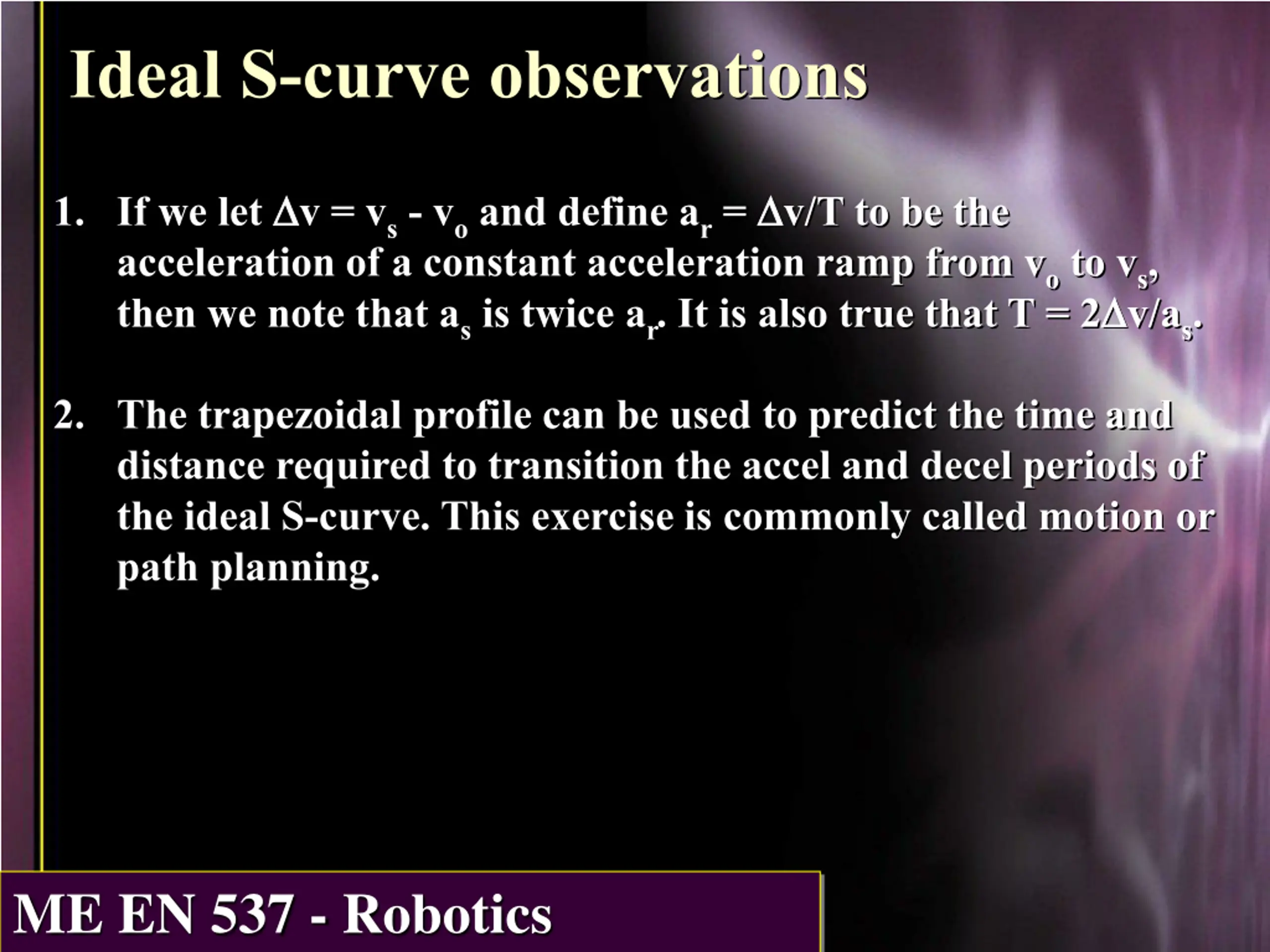 Ideal S-curve observations

1. If we let $\Delta v = v_s - v_o$ and define $a_r = \Delta v/T$ to be the acceleration of a constant acceleration ramp from $v_o$ to $v_s$, then we note that $a_s$ is twice $a_r$. It is also true that $T = 2\Delta v/a_s$.

2. The trapezoidal profile can be used to predict the time and distance required to transition the accel and decel periods of the ideal S-curve. This exercise is commonly called motion or path planning.

ME EN 537 - Robotics